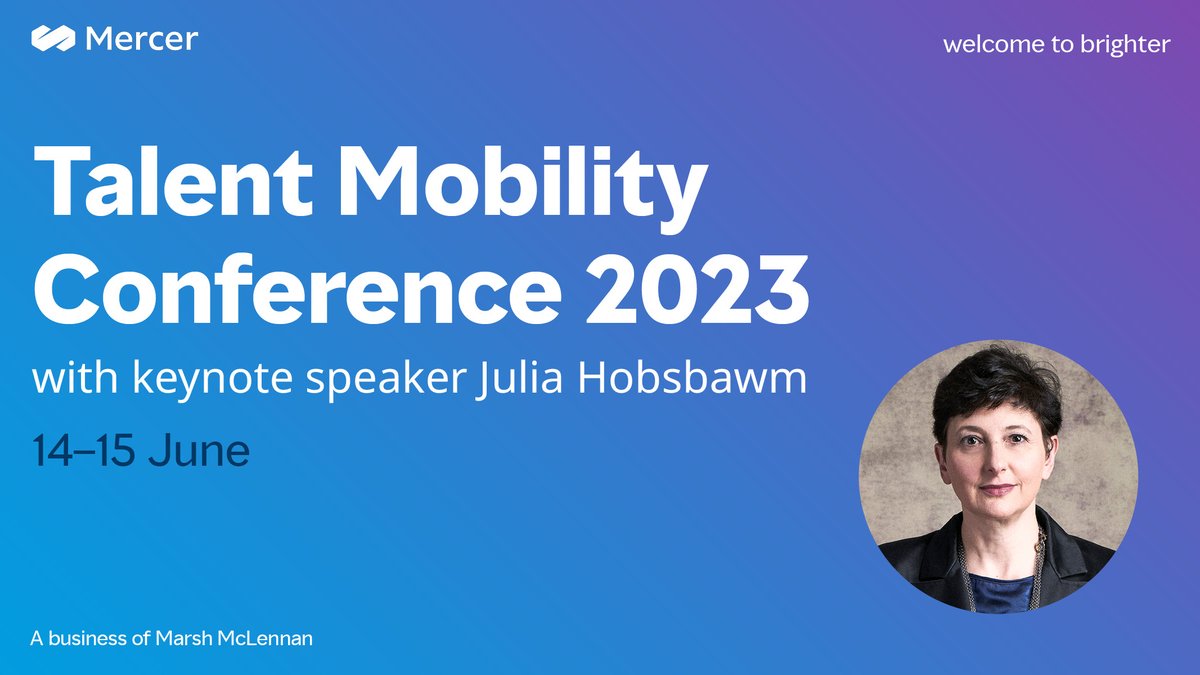 Mercer

welcome to brighter

Talent Mobility Conference 2023

with keynote speaker Julia Hobsbawm

14–15 June

A business of Marsh McLennan